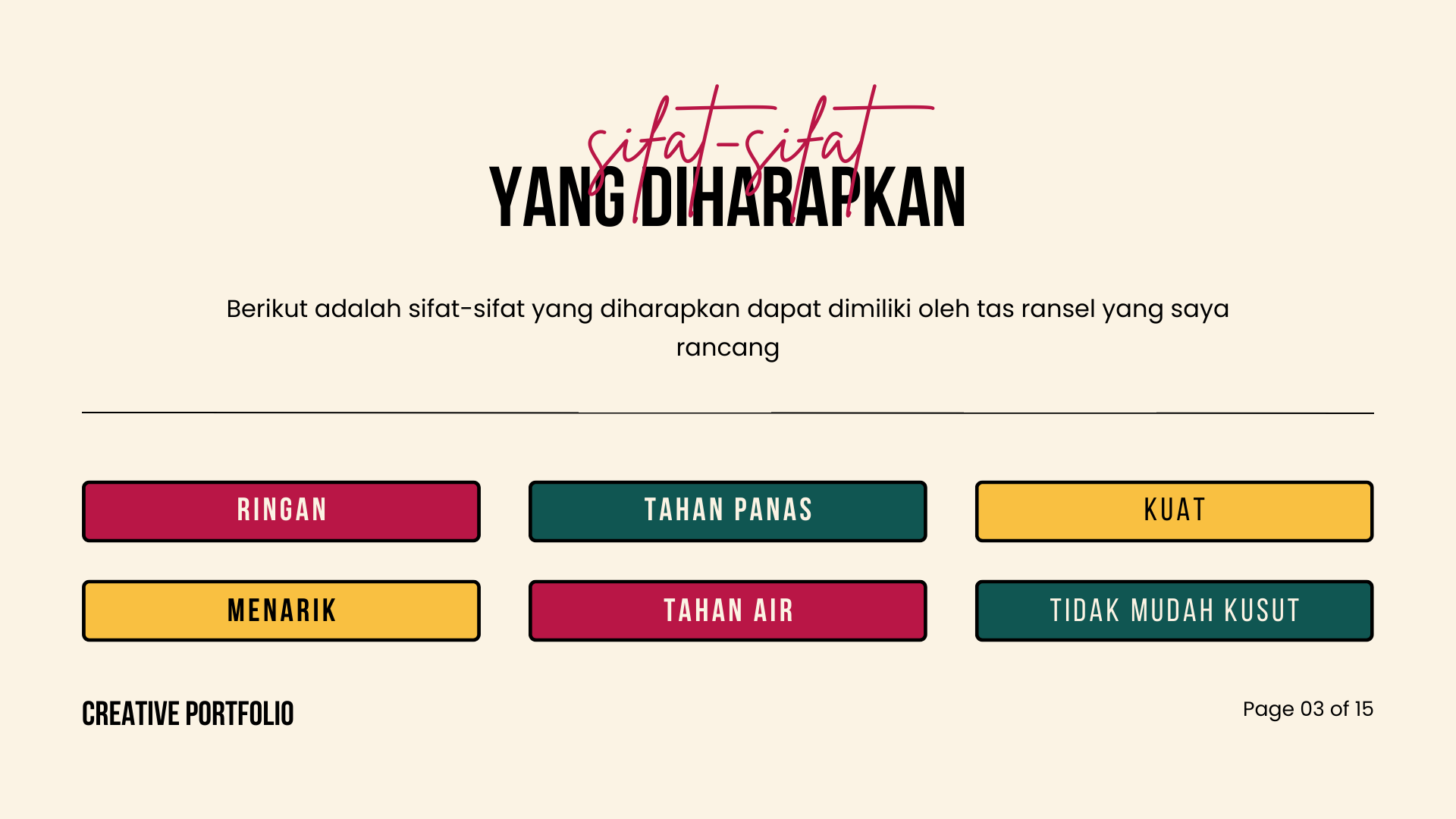 sifat-sifat
YANG DIHARAPKAN

Berikut adalah sifat-sifat yang diharapkan dapat dimiliki oleh tas ransel yang saya rancang

RINGAN

TAHAN PANAS

KUAT

MENARIK

TAHAN AIR

TIDAK MUDAH KUSUT

CREATIVE PORTFOLIO

Page 03 of 15